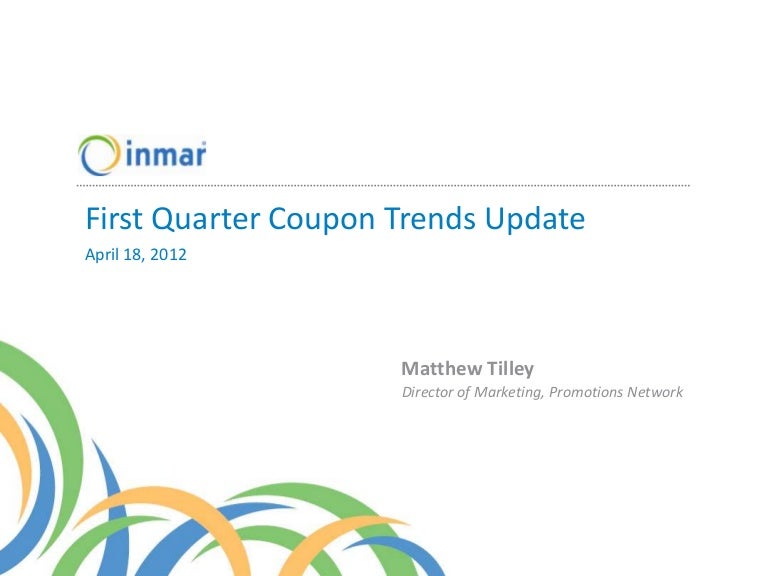 inmar

First Quarter Coupon Trends Update

April 18, 2012

Matthew Tilley

Director of Marketing, Promotions Network